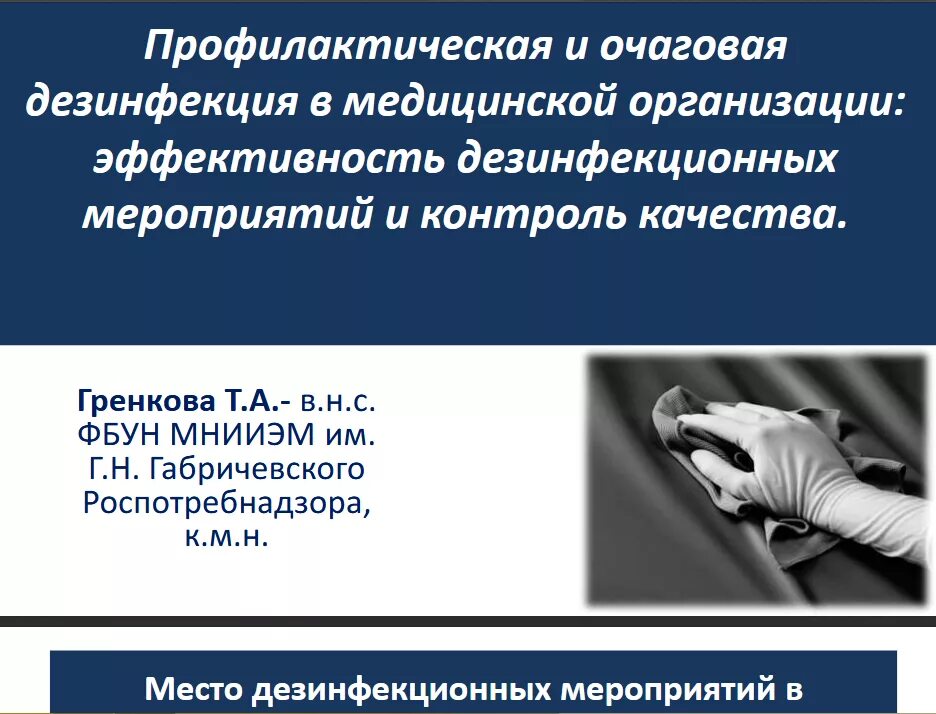 Профилактическая и очаговая дезинфекция в медицинской организации: эффективность дезинфекционных мероприятий и контроль качества.

Гренкова Т.А.- в.н.с. ФБУН МНИИЭМ им. Г.Н. Габричевского Роспотребнадзора, к.м.н.

Место дезинфекционных мероприятий в